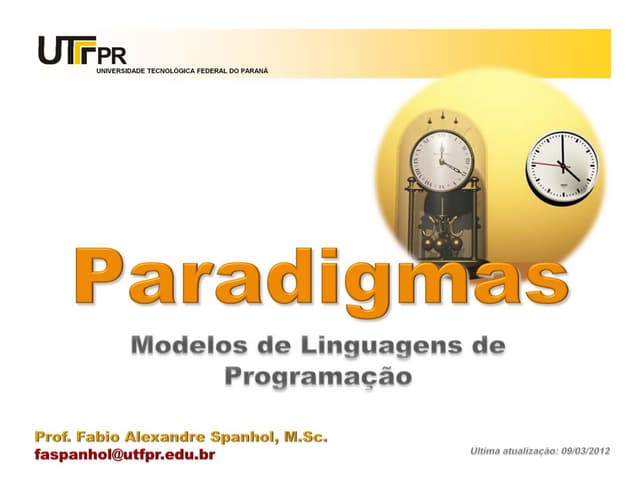 UTFPR
UNIVERSIDADE TECNOLÓGICA FEDERAL DO PARANÁ

Paradigmas

Modelos de Linguagens de Programação

Prof. Fabio Alexandre Spanhol, M.Sc.
faspanhol@utfpr.edu.br

Ultima atualização: 09/03/2012